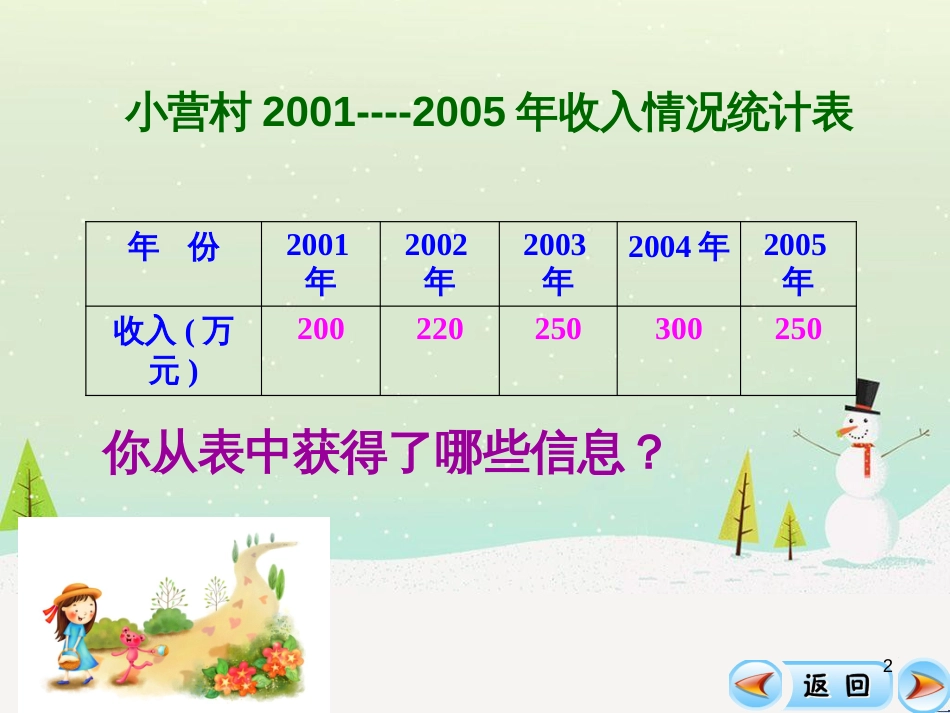 小营村 2001----2005 年收入情况统计表

| 年　份 | 2001 年 | 2002 年 | 2003 年 | 2004 年 | 2005 年 |
|---|---|---|---|---|---|
| 收入 ( 万元 ) | 200 | 220 | 250 | 300 | 250 |

你从表中获得了哪些信息？

2

返 回